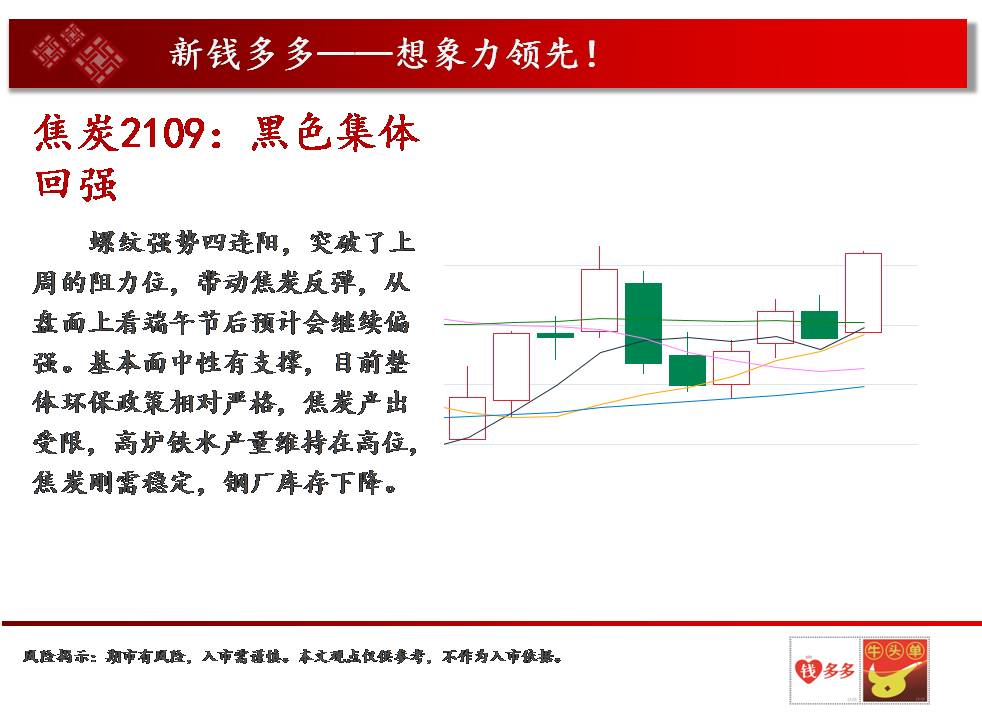 新钱多多——想象力领先！

焦炭2109：黑色集体回强

螺纹强势四连阳，突破了上周的阻力位，带动焦炭反弹，从盘面上看端午节后预计会继续偏强。基本面中性有支撑，目前整体环保政策相对严格，焦炭产出受限，高炉铁水产量维持在高位，焦炭刚需稳定，钢厂库存下降。

风险揭示：期市有风险，入市需谨慎。本文观点仅供参考，不作为入市依据。

钱多多

牛头单